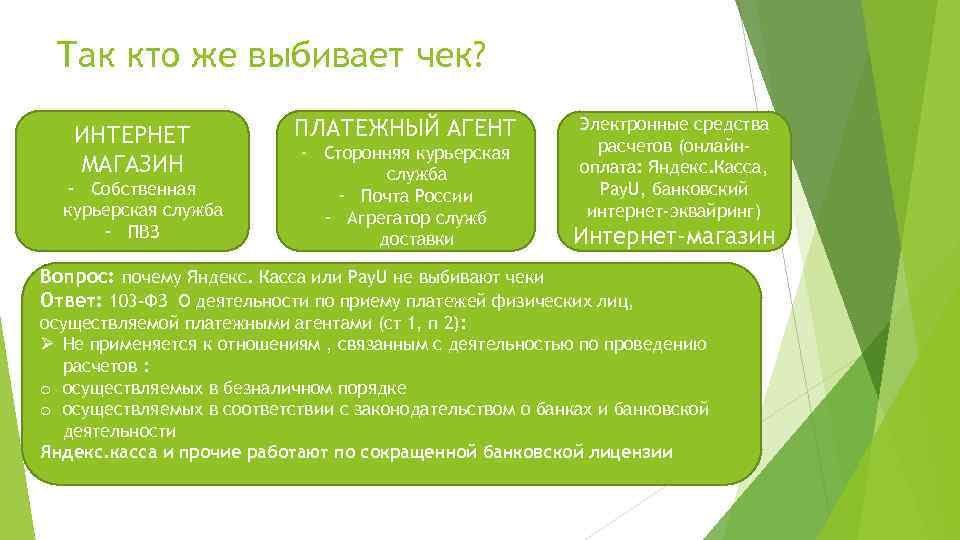 Так кто же выбивает чек?

ИНТЕРНЕТ МАГАЗИН
- Собственная курьерская служба
- ПВЗ

ПЛАТЕЖНЫЙ АГЕНТ
- Сторонняя курьерская служба
- Почта России
- Агрегатор служб доставки

Электронные средства расчетов (онлайн-оплата: Яндекс.Касса, PayU, банковский интернет-эквайринг)
Интернет-магазин

Вопрос: почему Яндекс. Касса или PayU не выбивают чеки
Ответ: 103-ФЗ О деятельности по приему платежей физических лиц, осуществляемой платежными агентами (ст 1, п 2):
➢ Не применяется к отношениям , связанным с деятельностью по проведению расчетов :
o осуществляемых в безналичном порядке
o осуществляемых в соответствии с законодательством о банках и банковской деятельности
Яндекс.касса и прочие работают по сокращенной банковской лицензии